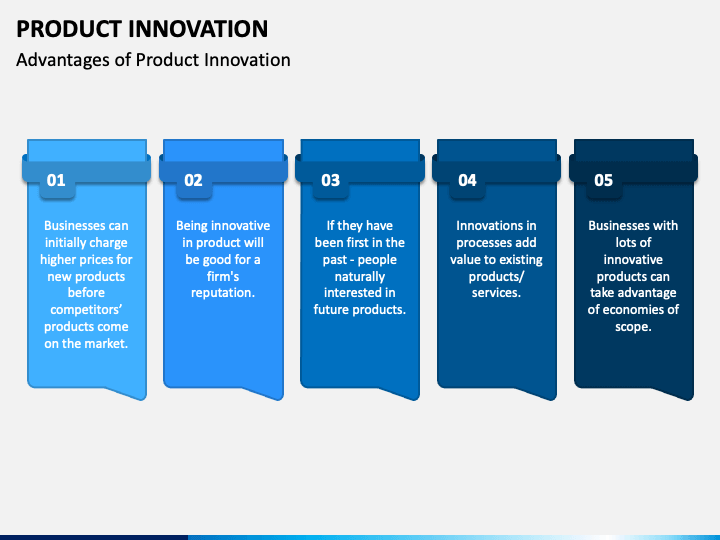 PRODUCT INNOVATION

Advantages of Product Innovation

01

Businesses can initially charge higher prices for new products before competitors' products come on the market.

02

Being innovative in product will be good for a firm's reputation.

03

If they have been first in the past - people naturally interested in future products.

04

Innovations in processes add value to existing products/ services.

05

Businesses with lots of innovative products can take advantage of economies of scope.